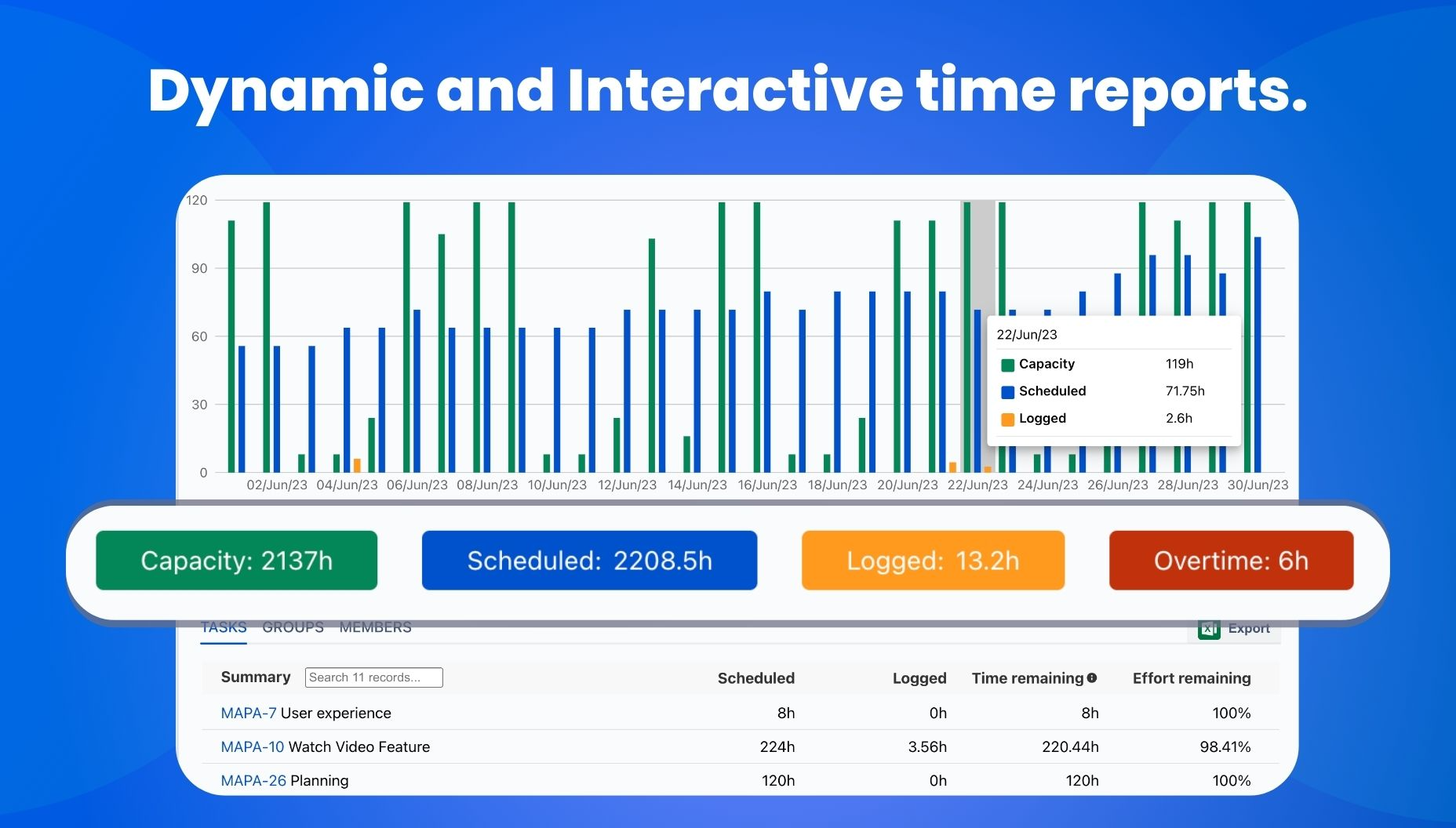 Dynamic and Interactive time reports.

120
90
60
30
0

02/Jun/23 04/Jun/23 06/Jun/23 08/Jun/23 10/Jun/23 12/Jun/23 14/Jun/23 16/Jun/23 18/Jun/23 20/Jun/23 22/Jun/23 24/Jun/23 26/Jun/23 28/Jun/23 30/Jun/23

22/Jun/23
Capacity 119h
Scheduled 71.75h
Logged 2.6h

Capacity: 2137h
Scheduled: 2208.5h
Logged: 13.2h
Overtime: 6h

TASKS GROUPS MEMBERS
Export

| Summary Search 11 records... | Scheduled | Logged | Time remaining | Effort remaining |
|---|---|---|---|---|
| MAPA-7 User experience | 8h | 0h | 8h | 100% |
| MAPA-10 Watch Video Feature | 224h | 3.56h | 220.44h | 98.41% |
| MAPA-26 Planning | 120h | 0h | 120h | 100% |